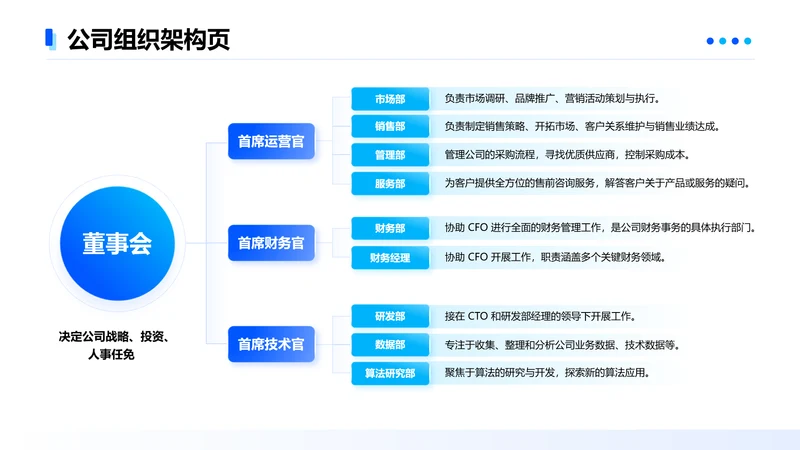 公司组织架构页

董事会

决定公司战略、投资、人事任免

首席运营官

市场部
负责市场调研、品牌推广、营销活动策划与执行。

销售部
负责制定销售策略、开拓市场、客户关系维护与销售业绩达成。

管理部
管理公司的采购流程，寻找优质供应商，控制采购成本。

服务部
为客户提供全方位的售前咨询服务，解答客户关于产品或服务的疑问。

首席财务官

财务部
协助 CFO 进行全面的财务管理工作，是公司财务事务的具体执行部门。

财务经理
协助 CFO 开展工作，职责涵盖多个关键财务领域。

首席技术官

研发部
接在 CTO 和研发部经理的领导下开展工作。

数据部
专注于收集、整理和分析公司业务数据、技术数据等。

算法研究部
聚焦于算法的研究与开发，探索新的算法应用。